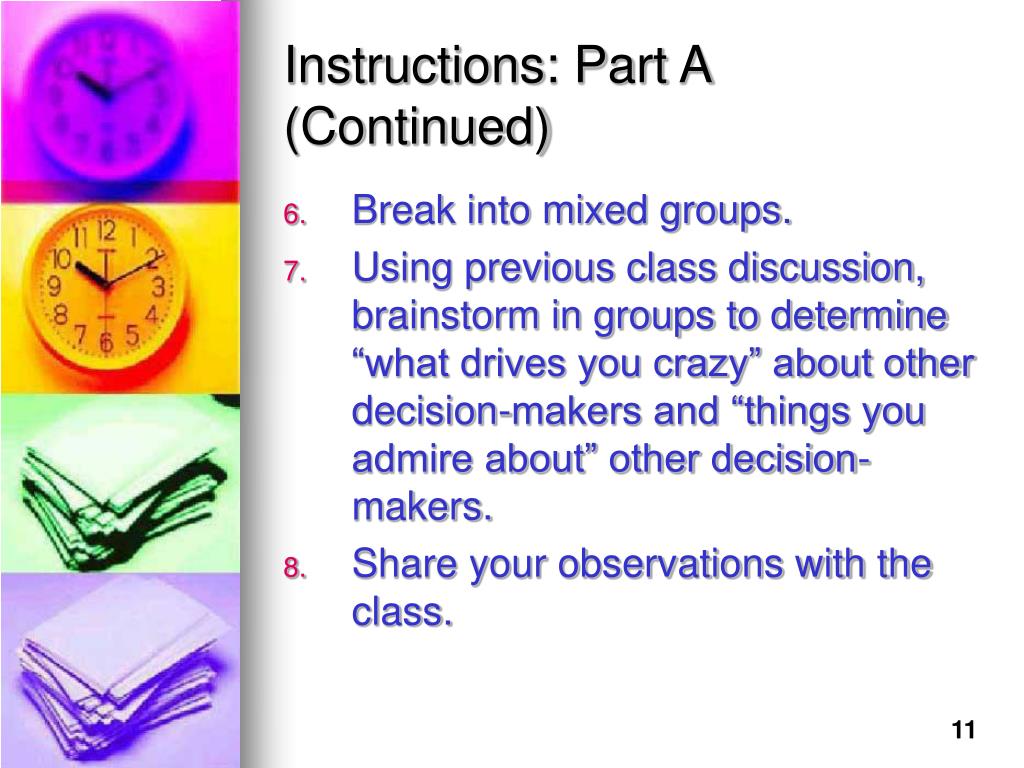 Instructions: Part A (Continued)

6. Break into mixed groups.
7. Using previous class discussion, brainstorm in groups to determine “what drives you crazy” about other decision-makers and “things you admire about” other decision-makers.
8. Share your observations with the class.

11